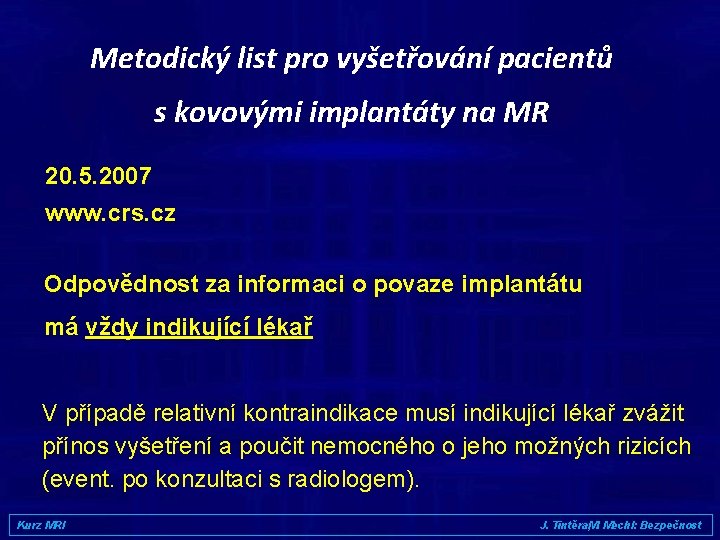 Metodický list pro vyšetřování pacientů

s kovovými implantáty na MR

20.5.2007

www.crs.cz

Odpovědnost za informaci o povaze implantátu

má vždy indikující lékař

V případě relativní kontraindikace musí indikující lékař zvážit přínos vyšetření a poučit nemocného o jeho možných rizicích (event. po konzultaci s radiologem).

Kurz MRI

J. Tintěra/M Mechl: Bezpečnost